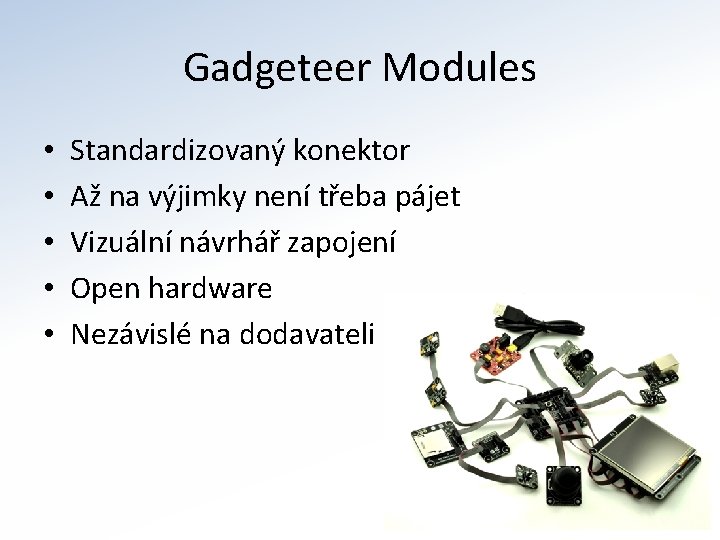 Gadgeteer Modules

• Standardizovaný konektor
• Až na výjimky není třeba pájet
• Vizuální návrhář zapojení
• Open hardware
• Nezávislé na dodavateli